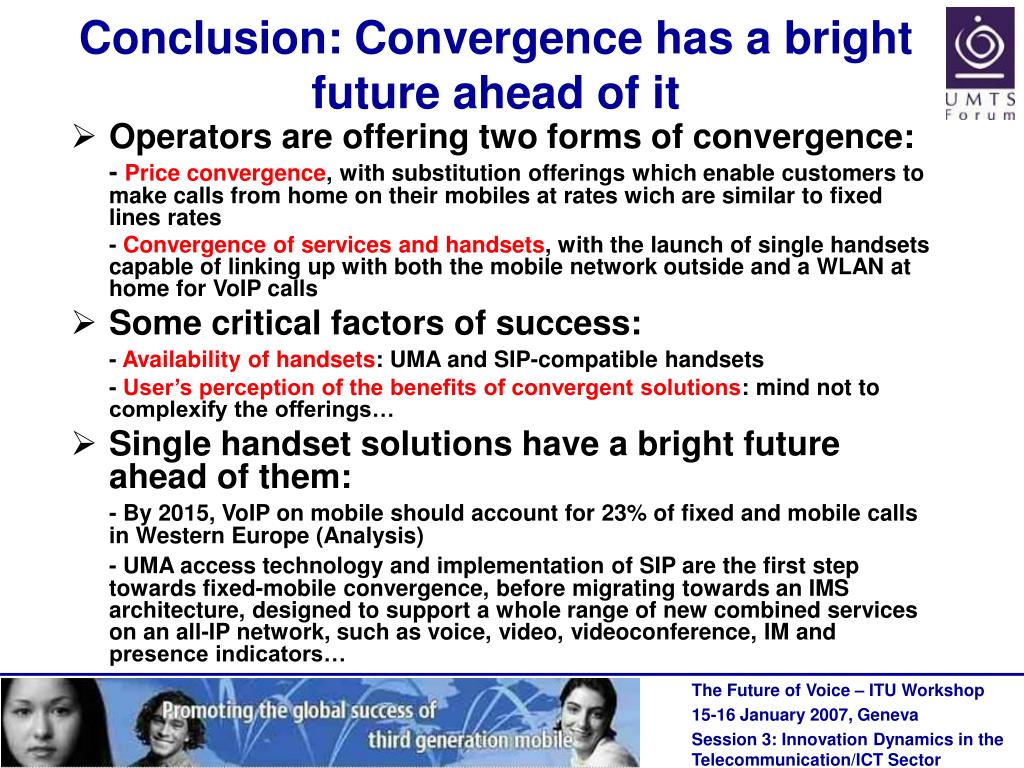 Conclusion: Convergence has a bright future ahead of it

UMTS Forum

➢ Operators are offering two forms of convergence:

- Price convergence, with substitution offerings which enable customers to make calls from home on their mobiles at rates wich are similar to fixed lines rates

- Convergence of services and handsets, with the launch of single handsets capable of linking up with both the mobile network outside and a WLAN at home for VoIP calls

➢ Some critical factors of success:

- Availability of handsets: UMA and SIP-compatible handsets

- User's perception of the benefits of convergent solutions: mind not to complexify the offerings…

➢ Single handset solutions have a bright future ahead of them:

- By 2015, VoIP on mobile should account for 23% of fixed and mobile calls in Western Europe (Analysis)

- UMA access technology and implementation of SIP are the first step towards fixed-mobile convergence, before migrating towards an IMS architecture, designed to support a whole range of new combined services on an all-IP network, such as voice, video, videoconference, IM and presence indicators…

Promoting the global success of third generation mobile

The Future of Voice – ITU Workshop
15-16 January 2007, Geneva
Session 3: Innovation Dynamics in the Telecommunication/ICT Sector